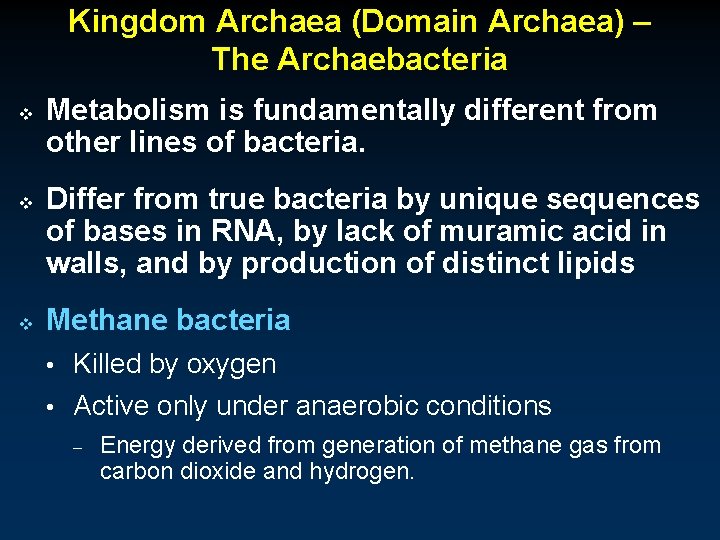 Kingdom Archaea (Domain Archaea) – The Archaebacteria

❖ Metabolism is fundamentally different from other lines of bacteria.

❖ Differ from true bacteria by unique sequences of bases in RNA, by lack of muramic acid in walls, and by production of distinct lipids

❖ Methane bacteria

• Killed by oxygen

• Active only under anaerobic conditions

– Energy derived from generation of methane gas from carbon dioxide and hydrogen.